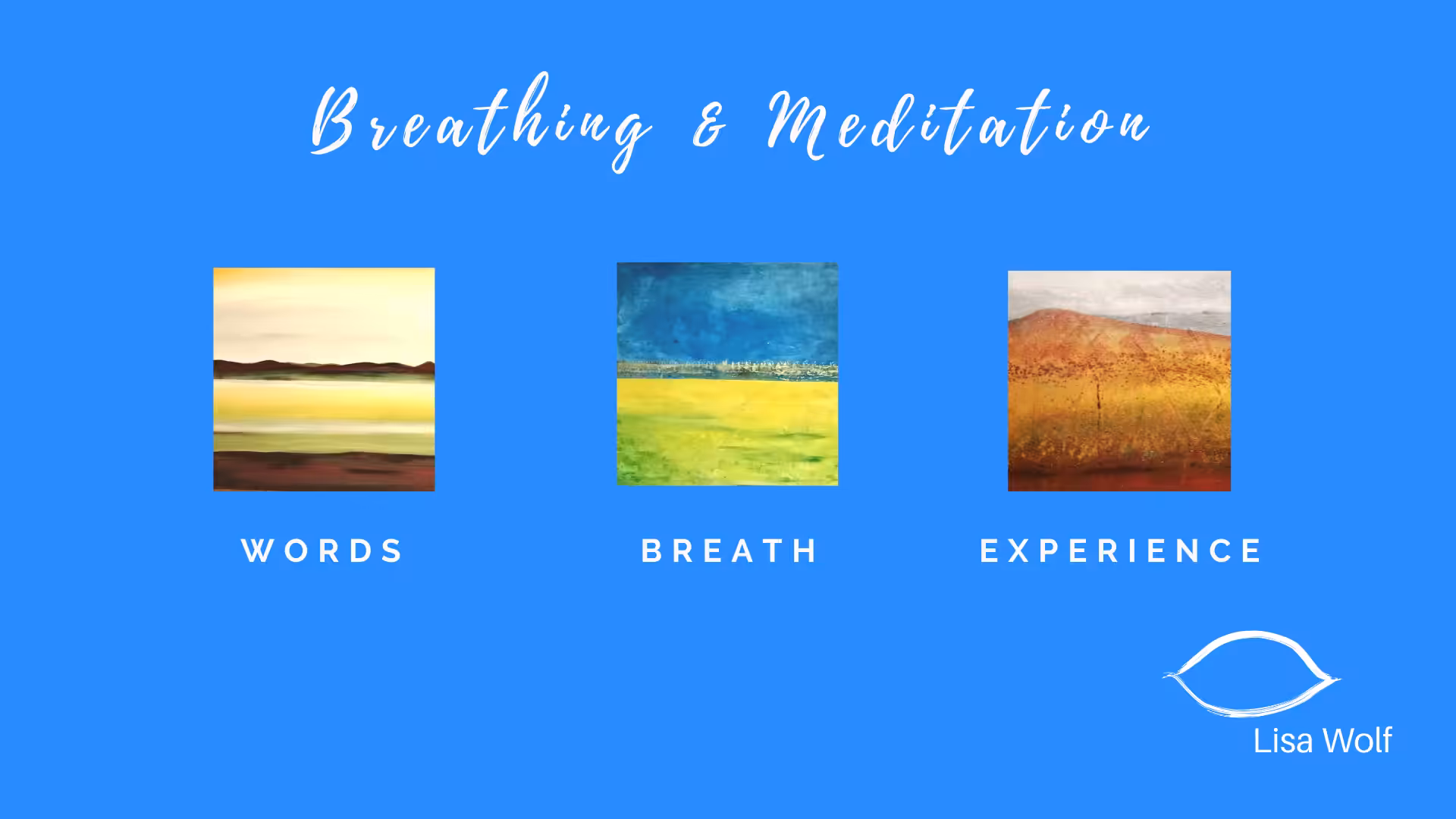 Breathing & Meditation

WORDS

BREATH

EXPERIENCE

Lisa Wolf